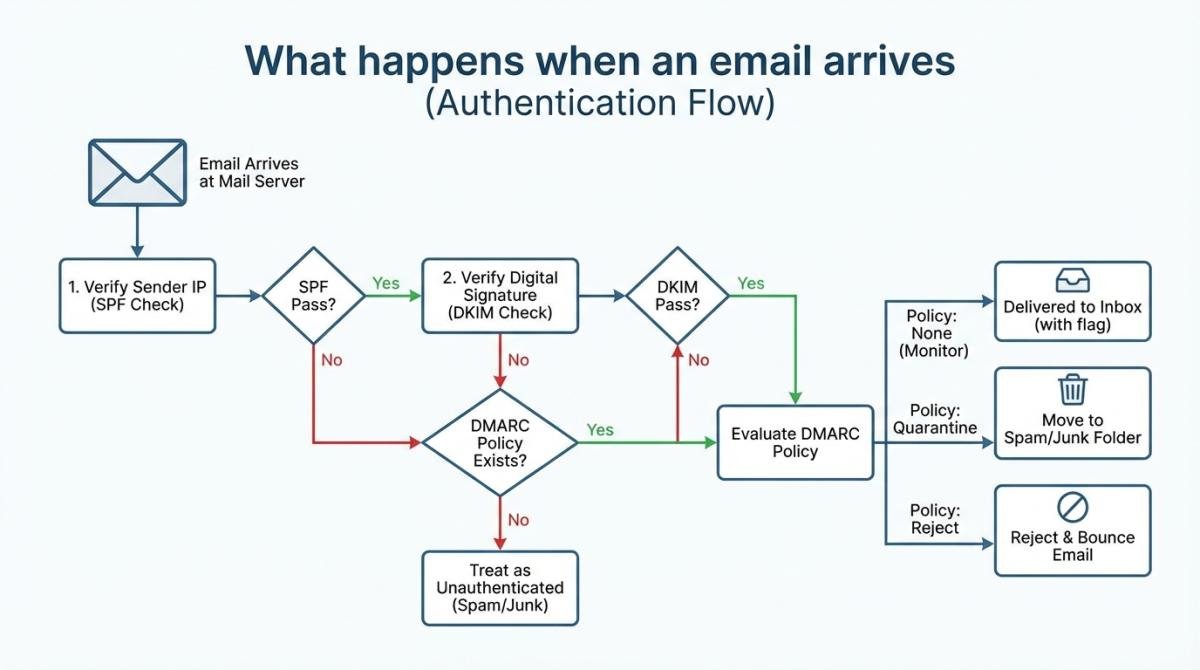 What happens when an email arrives
(Authentication Flow)

Email Arrives at Mail Server

1. Verify Sender IP (SPF Check)

SPF Pass?

Yes

No

2. Verify Digital Signature (DKIM Check)

No

DKIM Pass?

Yes

No

DMARC Policy Exists?

Yes

No

Treat as Unauthenticated (Spam/Junk)

Evaluate DMARC Policy

Policy: None (Monitor)

Delivered to Inbox (with flag)

Policy: Quarantine

Move to Spam/Junk Folder

Policy: Reject

Reject & Bounce Email